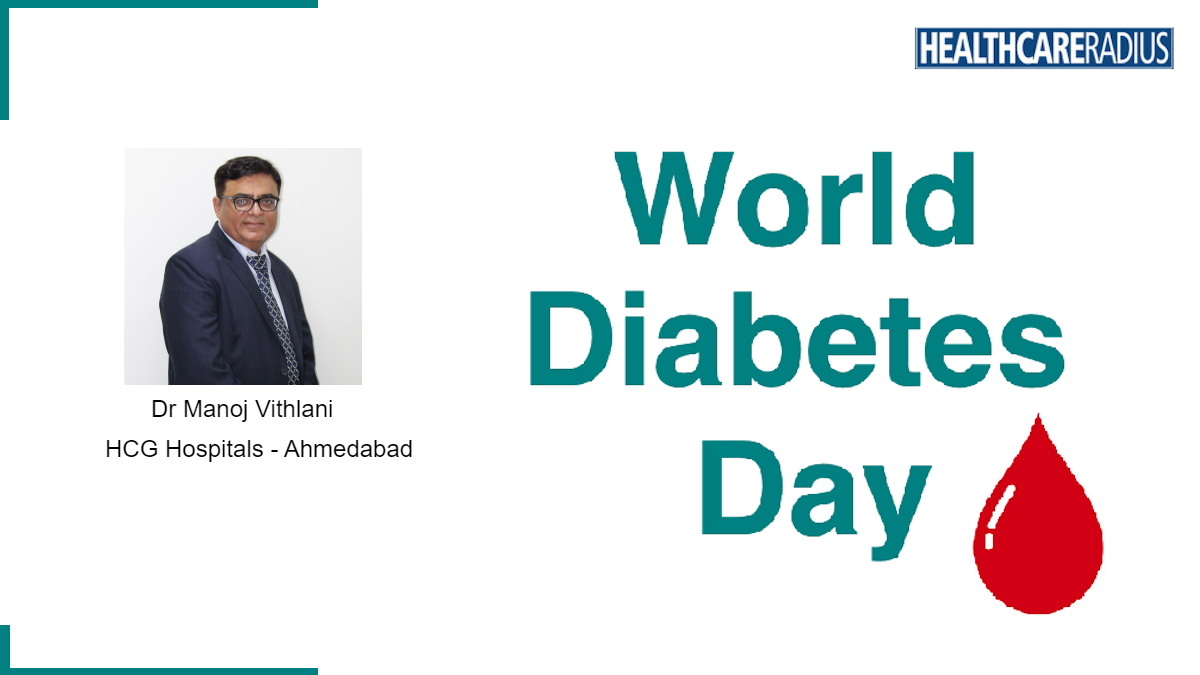 HEALTHCARERADIUS

Dr Manoj Vithlani
HCG Hospitals - Ahmedabad

World
Diabetes
Day